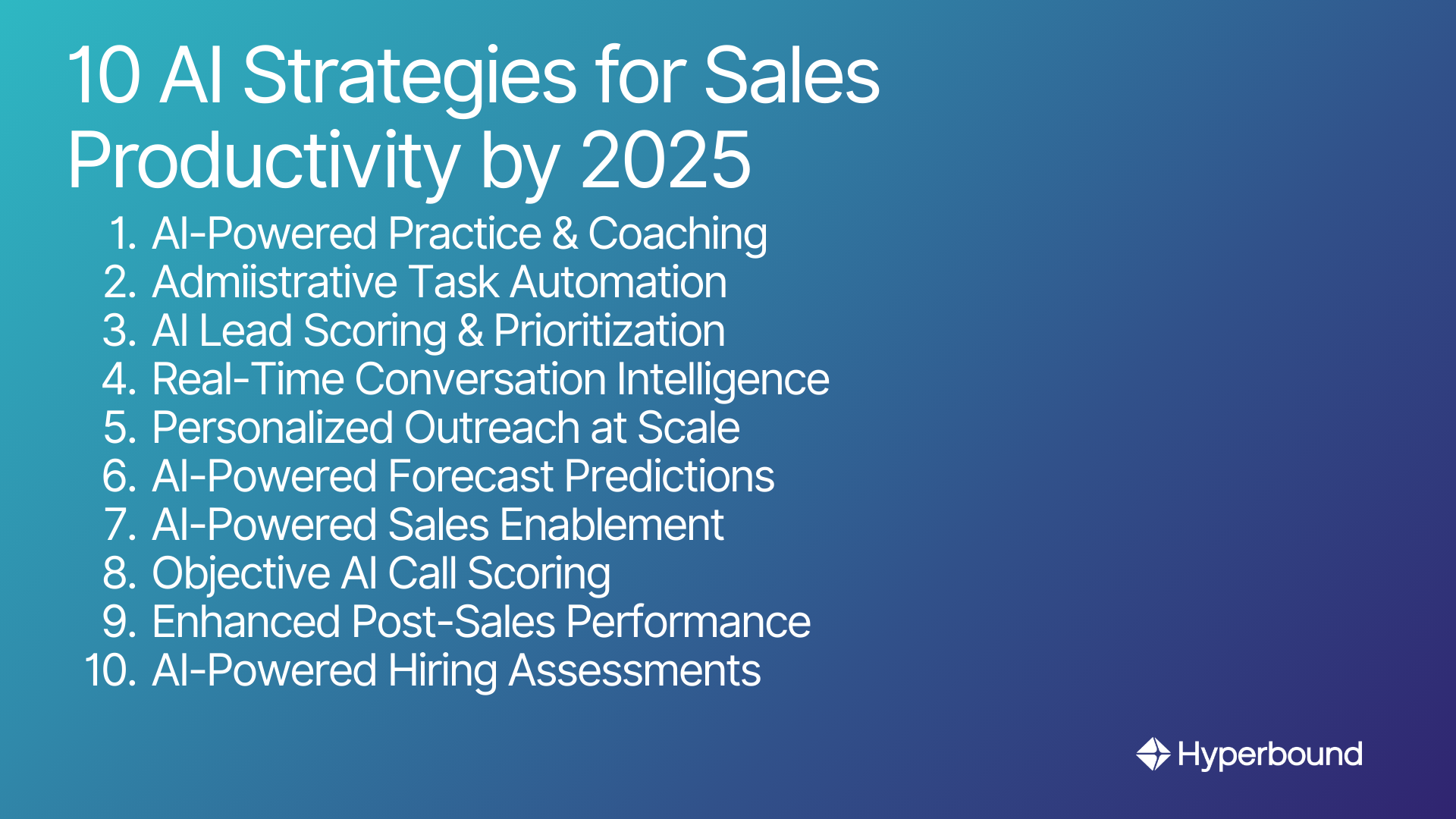 10 AI Strategies for Sales Productivity by 2025

1. AI-Powered Practice & Coaching
2. Admiistrative Task Automation
3. AI Lead Scoring & Prioritization
4. Real-Time Conversation Intelligence
5. Personalized Outreach at Scale
6. AI-Powered Forecast Predictions
7. AI-Powered Sales Enablement
8. Objective AI Call Scoring
9. Enhanced Post-Sales Performance
10. AI-Powered Hiring Assessments

Hyperbound